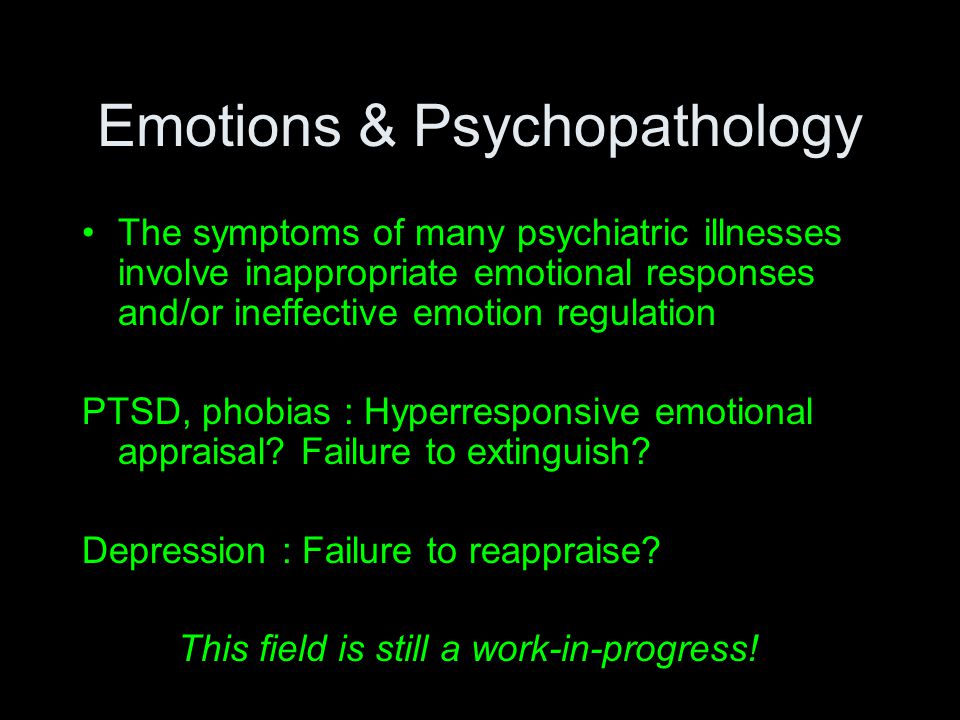 Emotions & Psychopathology

• The symptoms of many psychiatric illnesses involve inappropriate emotional responses and/or ineffective emotion regulation

PTSD, phobias : Hyperresponsive emotional appraisal? Failure to extinguish?

Depression : Failure to reappraise?

This field is still a work-in-progress!